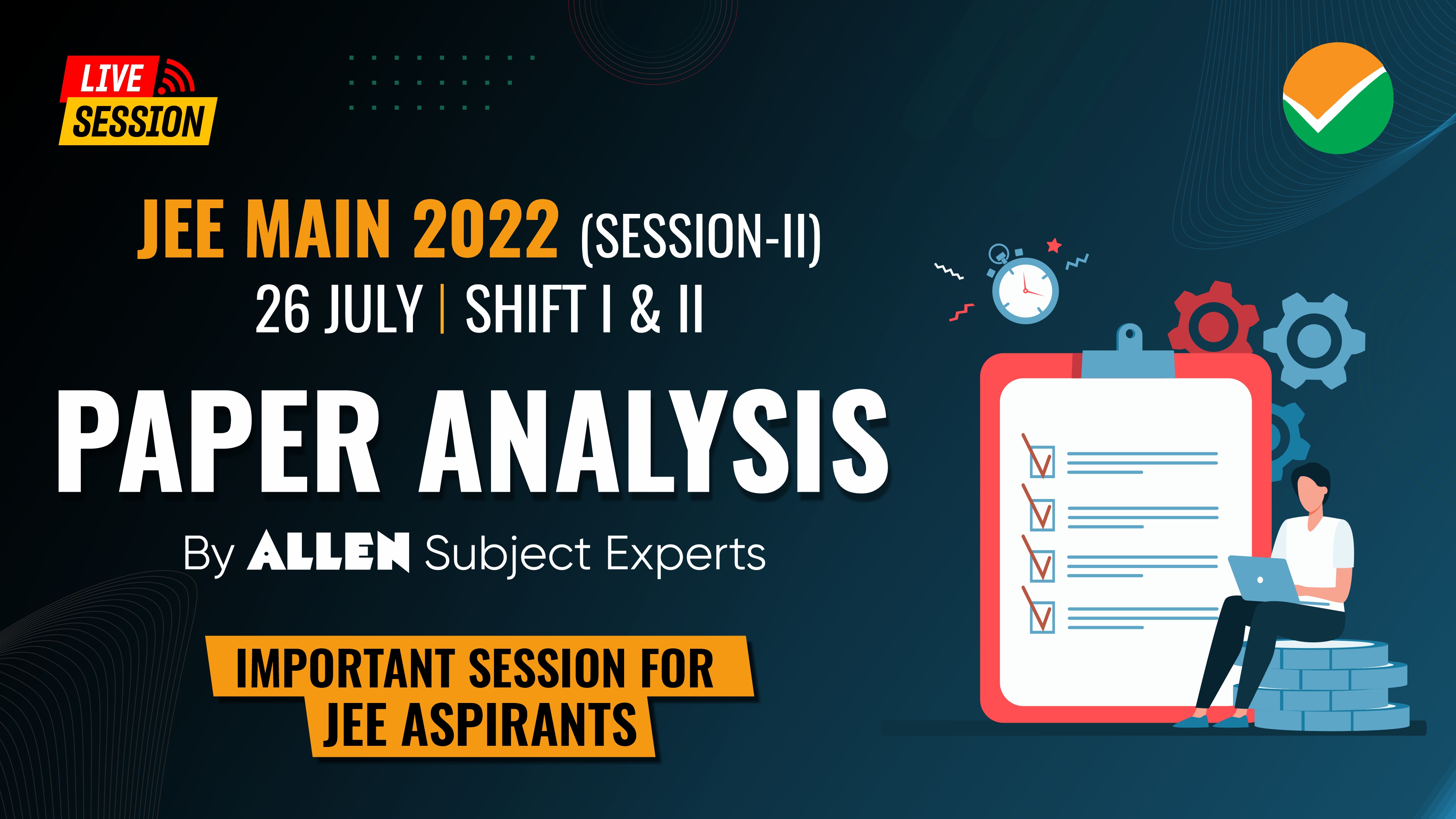 LIVE SESSION

JEE MAIN 2022 (SESSION-II)
26 JULY | SHIFT I & II

PAPER ANALYSIS

By ALLEN Subject Experts

IMPORTANT SESSION FOR JEE ASPIRANTS